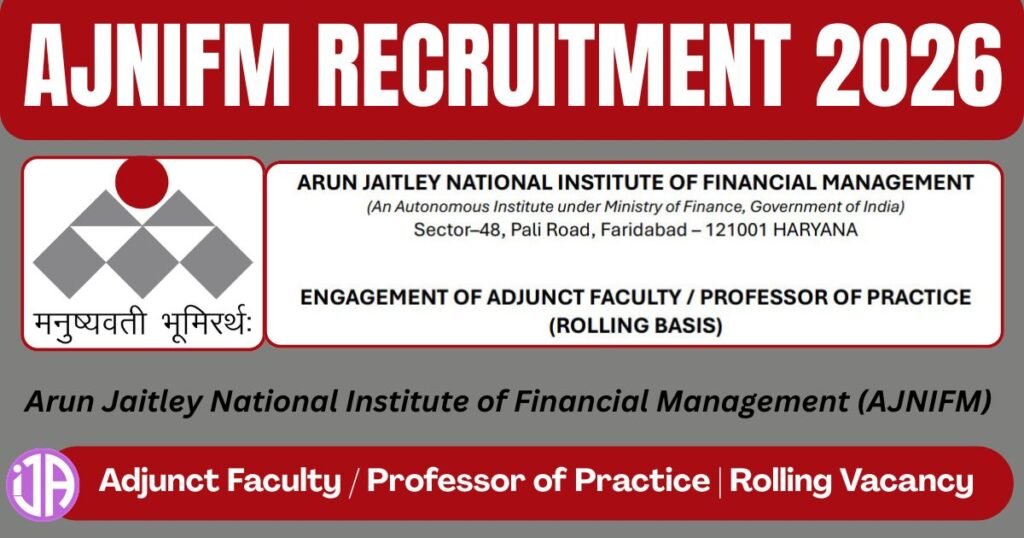 AJNIFM RECRUITMENT 2026

मनुष्यवती भूमिरर्थः

ARUN JAITLEY NATIONAL INSTITUTE OF FINANCIAL MANAGEMENT
(An Autonomous Institute under Ministry of Finance, Government of India)
Sector–48, Pali Road, Faridabad – 121001 HARYANA

ENGAGEMENT OF ADJUNCT FACULTY / PROFESSOR OF PRACTICE (ROLLING BASIS)

Arun Jaitley National Institute of Financial Management (AJNIFM)

IJA

Adjunct Faculty / Professor of Practice | Rolling Vacancy